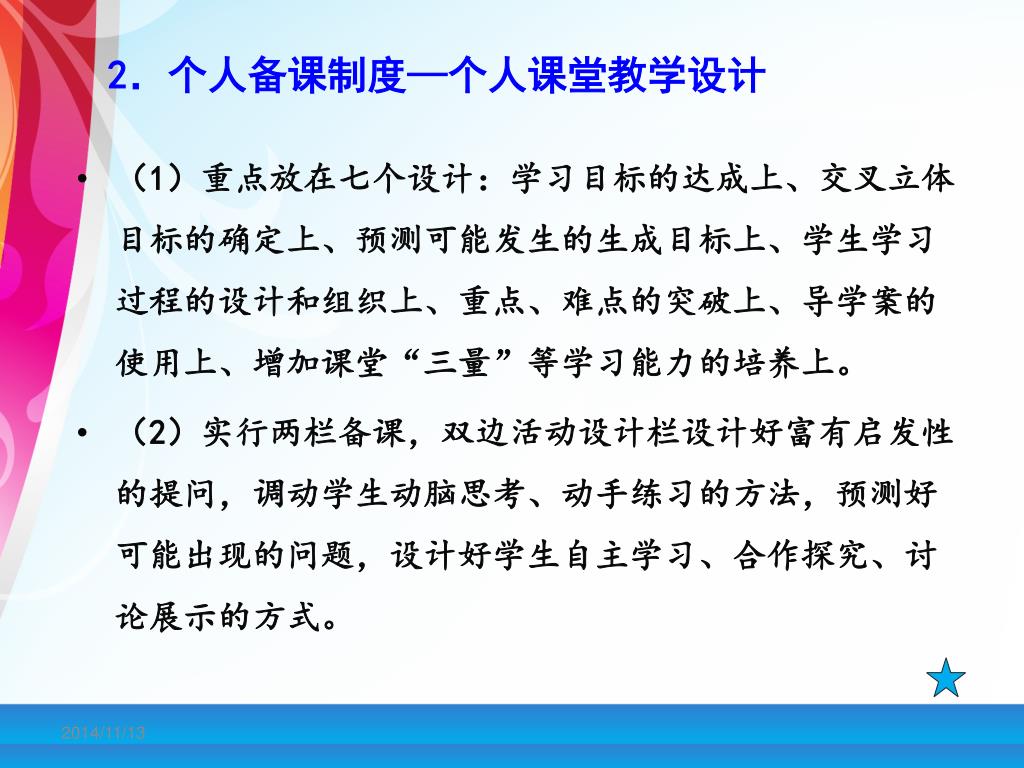 2. 个人备课制度—个人课堂教学设计

• （1）重点放在七个设计：学习目标的达成上、交叉立体目标的确定上、预测可能发生的生成目标上、学生学习过程的设计和组织上、重点、难点的突破上、导学案的使用上、增加课堂“三量”等学习能力的培养上。

• （2）实行两栏备课，双边活动设计栏设计好富有启发性的提问，调动学生动脑思考、动手练习的方法，预测好可能出现的问题，设计好学生自主学习、合作探究、讨论展示的方式。

2014/11/13